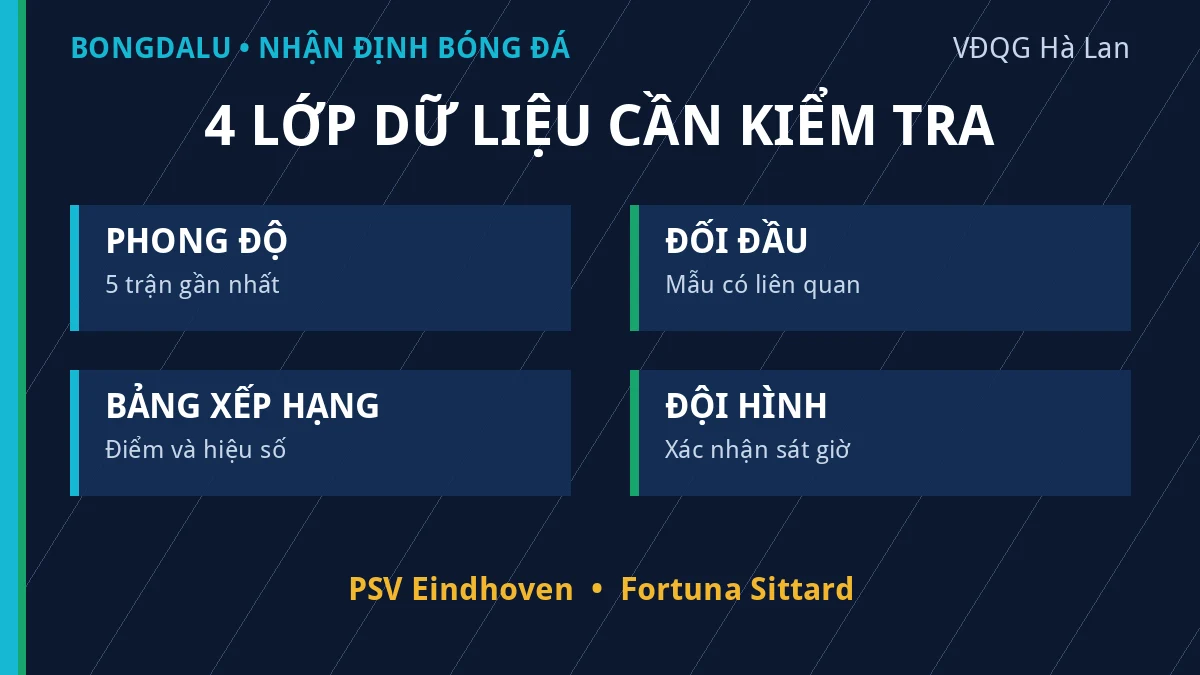 BONGDALU • NHẬN ĐỊNH BÓNG ĐÁ

VĐQG Hà Lan

4 LỚP DỮ LIỆU CẦN KIỂM TRA

PHONG ĐỘ
5 trận gần nhất

ĐỐI ĐẦU
Mẫu có liên quan

BẢNG XẾP HẠNG
Điểm và hiệu số

ĐỘI HÌNH
Xác nhận sát giờ

PSV Eindhoven • Fortuna Sittard